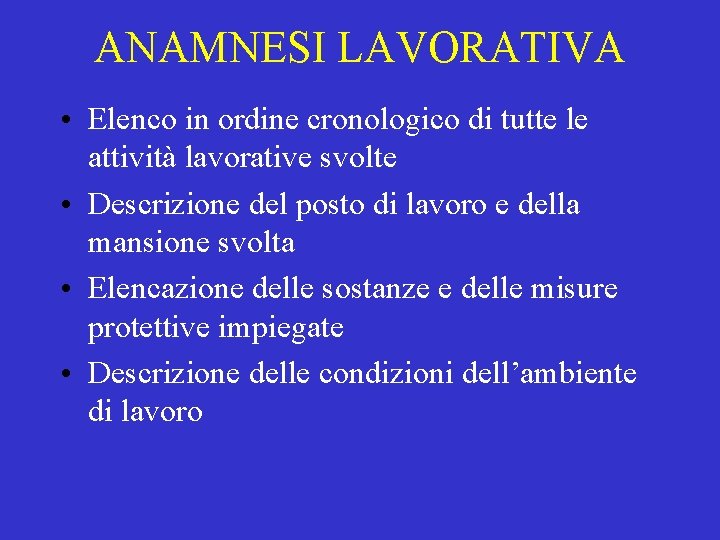 ANAMNESI LAVORATIVA

• Elenco in ordine cronologico di tutte le attività lavorative svolte
• Descrizione del posto di lavoro e della mansione svolta
• Elencazione delle sostanze e delle misure protettive impiegate
• Descrizione delle condizioni dell’ambiente di lavoro